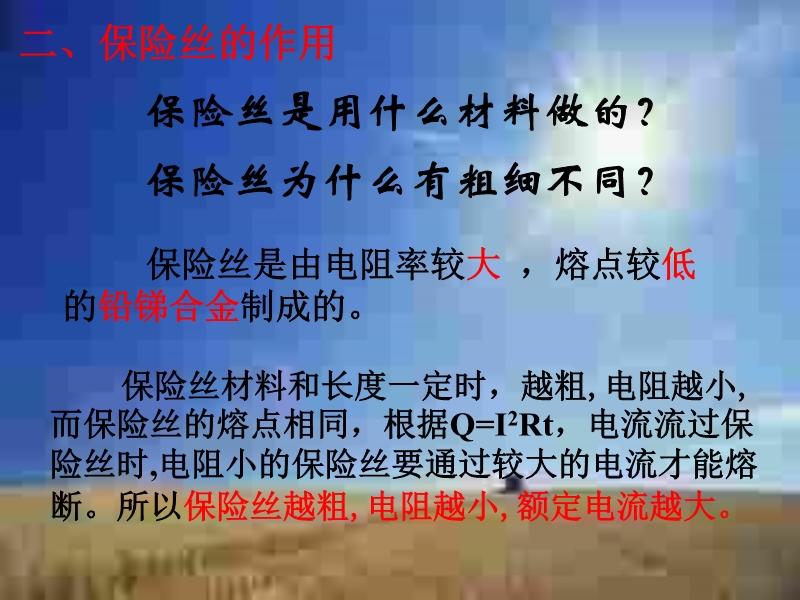 二、保险丝的作用

保险丝是用什么材料做的？

保险丝为什么有粗细不同？

保险丝是由电阻率较大 ，熔点较低的铅锑合金制成的。

保险丝材料和长度一定时，越粗, 电阻越小, 而保险丝的熔点相同，根据$Q=I^2Rt$，电流流过保险丝时,电阻小的保险丝要通过较大的电流才能熔断。所以保险丝越粗, 电阻越小, 额定电流越大。